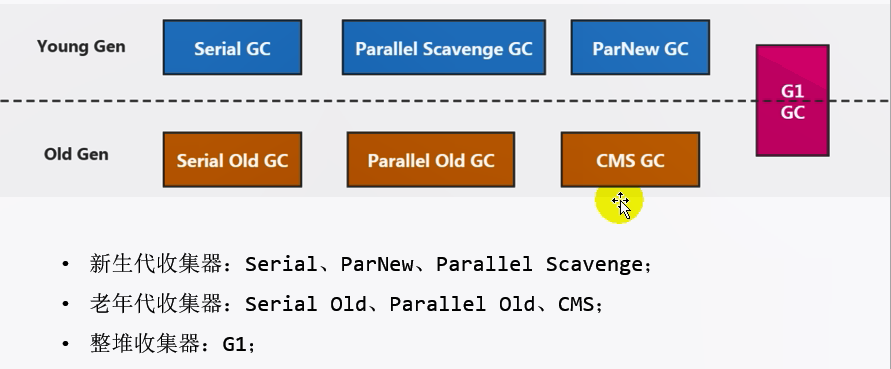 Young Gen

Serial GC

Parallel Scavenge GC

ParNew GC

G1 GC

Old Gen

Serial Old GC

Parallel Old GC

CMS GC

• 新生代收集器：Serial、ParNew、Parallel Scavenge；
• 老年代收集器：Serial Old、Parallel Old、CMS；
• 整堆收集器：G1；